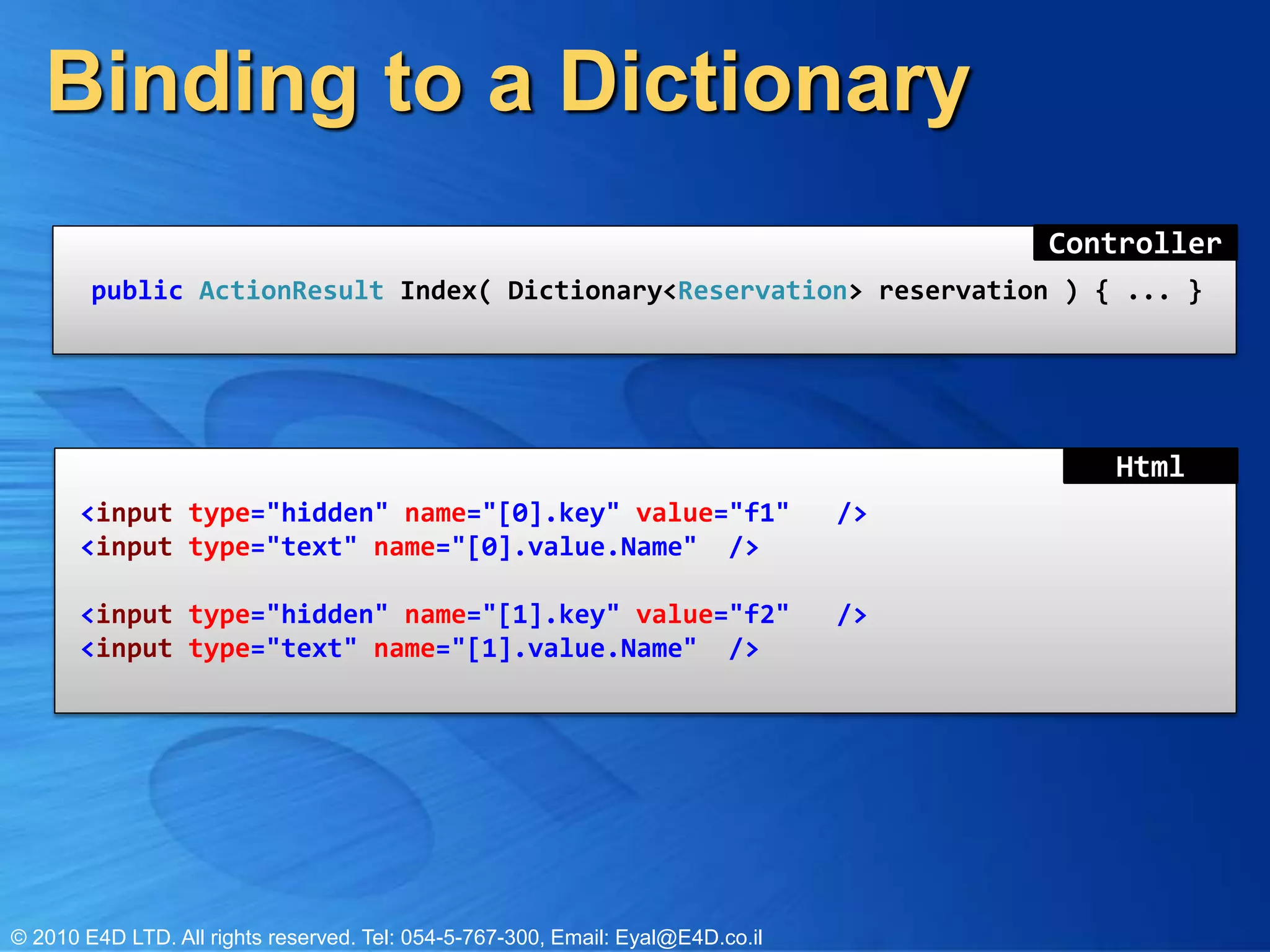 Binding to a Dictionary

Controller

public ActionResult Index( Dictionary<Reservation> reservation ) { ... }

Html

<input type="hidden" name="[0].key" value="f1"   />
<input type="text" name="[0].value.Name"  />

<input type="hidden" name="[1].key" value="f2"   />
<input type="text" name="[1].value.Name"  />

© 2010 E4D LTD. All rights reserved. Tel: 054-5-767-300, Email: Eyal@E4D.co.il